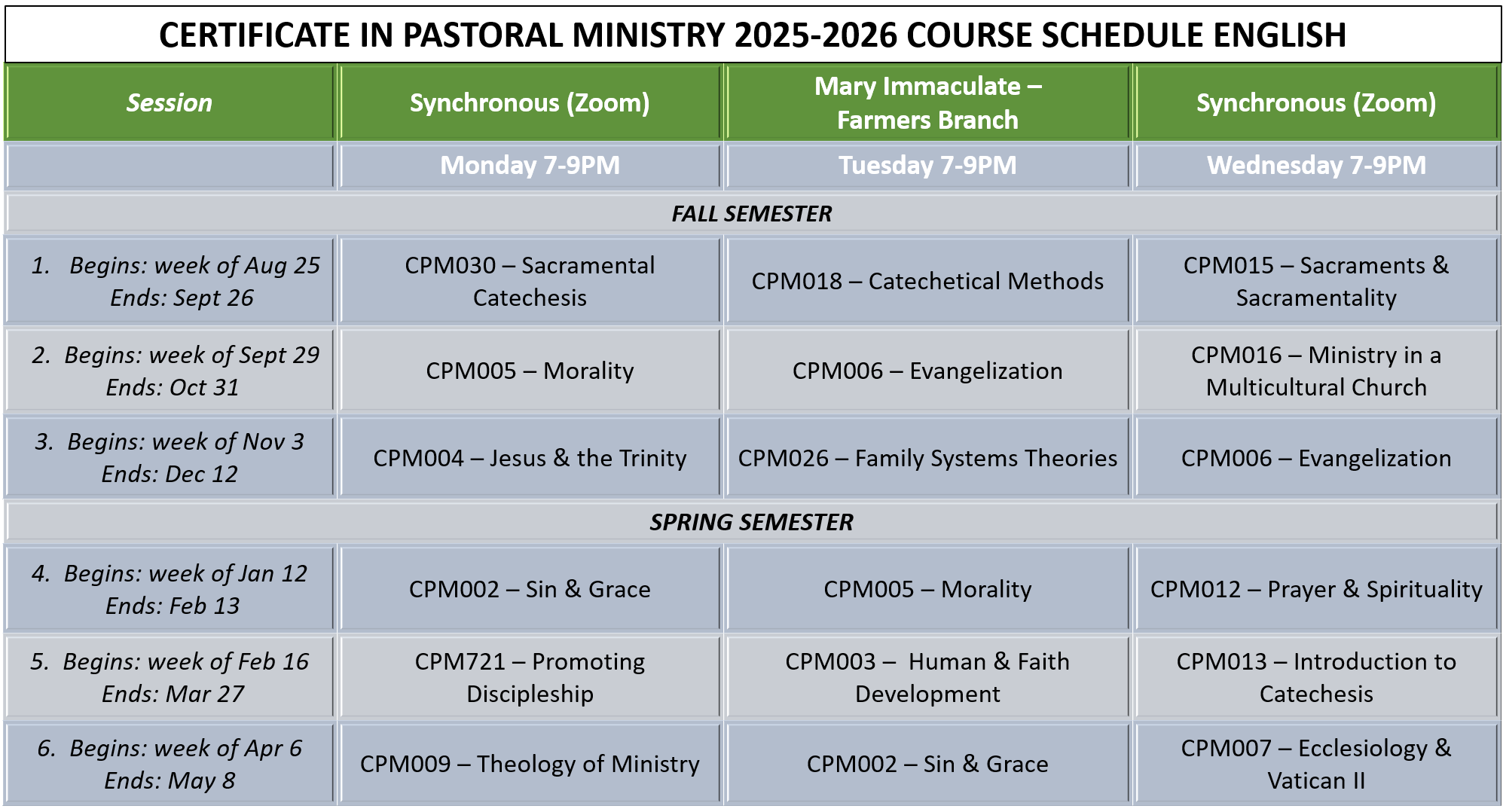 CERTIFICATE IN PASTORAL MINISTRY 2025-2026 COURSE SCHEDULE ENGLISH

| Session | Synchronous (Zoom) | Mary Immaculate – Farmers Branch | Synchronous (Zoom) |
|---|---|---|---|
| | Monday 7-9PM | Tuesday 7-9PM | Wednesday 7-9PM |
| FALL SEMESTER | | | |
| 1. Begins: week of Aug 25 Ends: Sept 26 | CPM030 – Sacramental Catechesis | CPM018 – Catechetical Methods | CPM015 – Sacraments & Sacramentality |
| 2. Begins: week of Sept 29 Ends: Oct 31 | CPM005 – Morality | CPM006 – Evangelization | CPM016 – Ministry in a Multicultural Church |
| 3. Begins: week of Nov 3 Ends: Dec 12 | CPM004 – Jesus & the Trinity | CPM026 – Family Systems Theories | CPM006 – Evangelization |
| SPRING SEMESTER | | | |
| 4. Begins: week of Jan 12 Ends: Feb 13 | CPM002 – Sin & Grace | CPM005 – Morality | CPM012 – Prayer & Spirituality |
| 5. Begins: week of Feb 16 Ends: Mar 27 | CPM721 – Promoting Discipleship | CPM003 – Human & Faith Development | CPM013 – Introduction to Catechesis |
| 6. Begins: week of Apr 6 Ends: May 8 | CPM009 – Theology of Ministry | CPM002 – Sin & Grace | CPM007 – Ecclesiology & Vatican II |